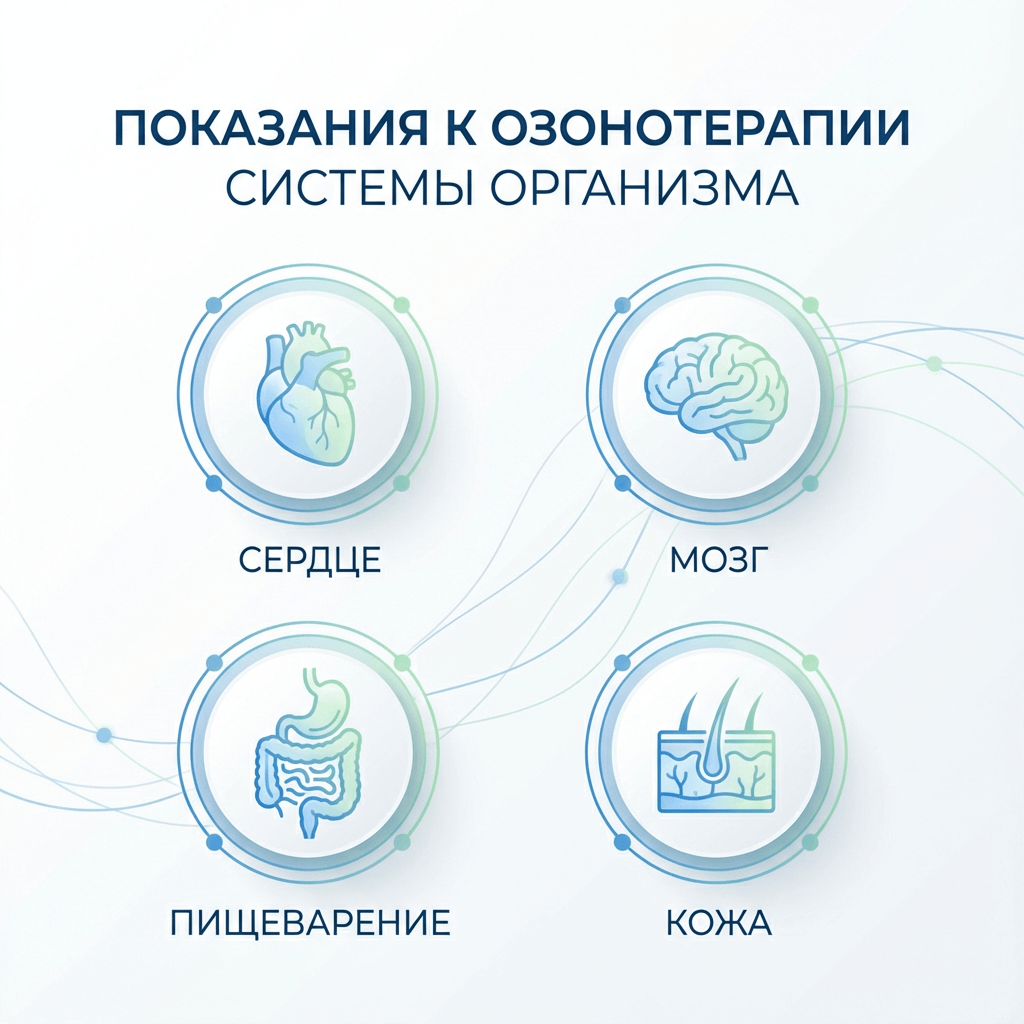 ПОКАЗАНИЯ К ОЗОНОТЕРАПИИ
СИСТЕМЫ ОРГАНИЗМА

СЕРДЦЕ

МОЗГ

ПИЩЕВАРЕНИЕ

КОЖА